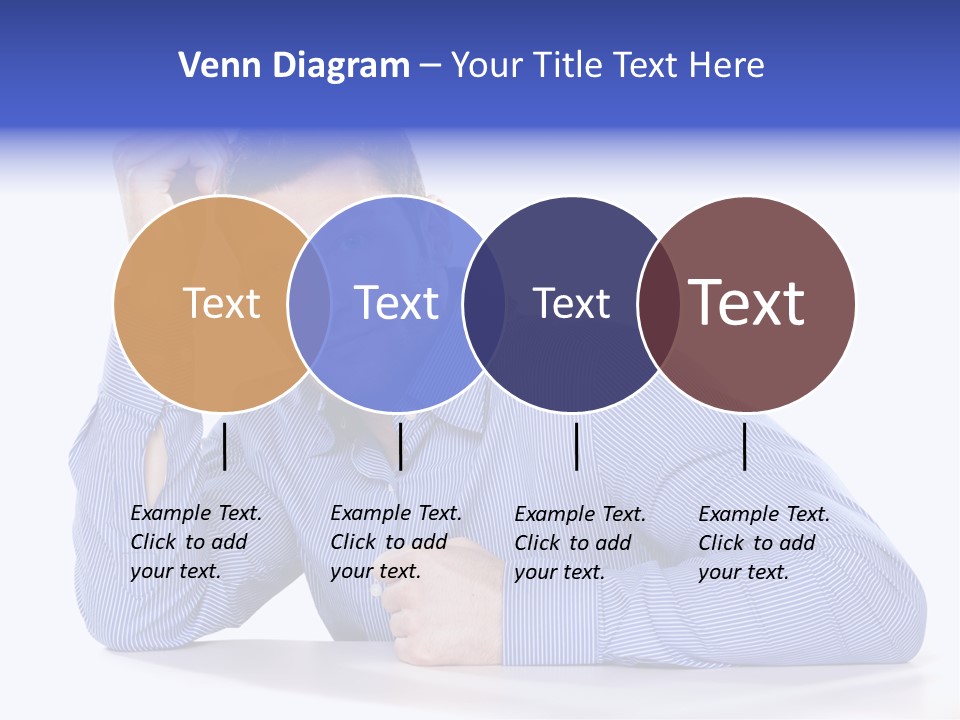 Venn Diagram – Your Title Text Here

Text

Text

Text

Text

Example Text. Click to add your text.

Example Text. Click to add your text.

Example Text. Click to add your text.

Example Text. Click to add your text.